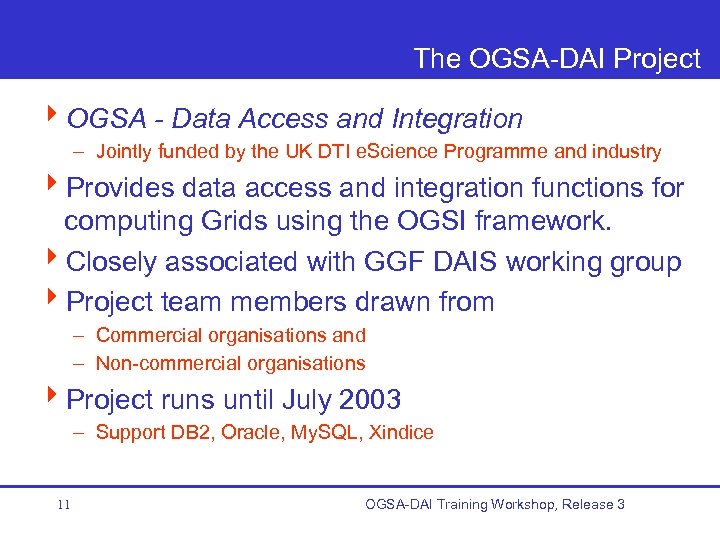 The OGSA-DAI Project

OGSA - Data Access and Integration

– Jointly funded by the UK DTI eScience Programme and industry

Provides data access and integration functions for computing Grids using the OGSI framework.

Closely associated with GGF DAIS working group

Project team members drawn from

– Commercial organisations and

– Non-commercial organisations

Project runs until July 2003

– Support DB2, Oracle, MySQL, Xindice

11

OGSA-DAI Training Workshop, Release 3